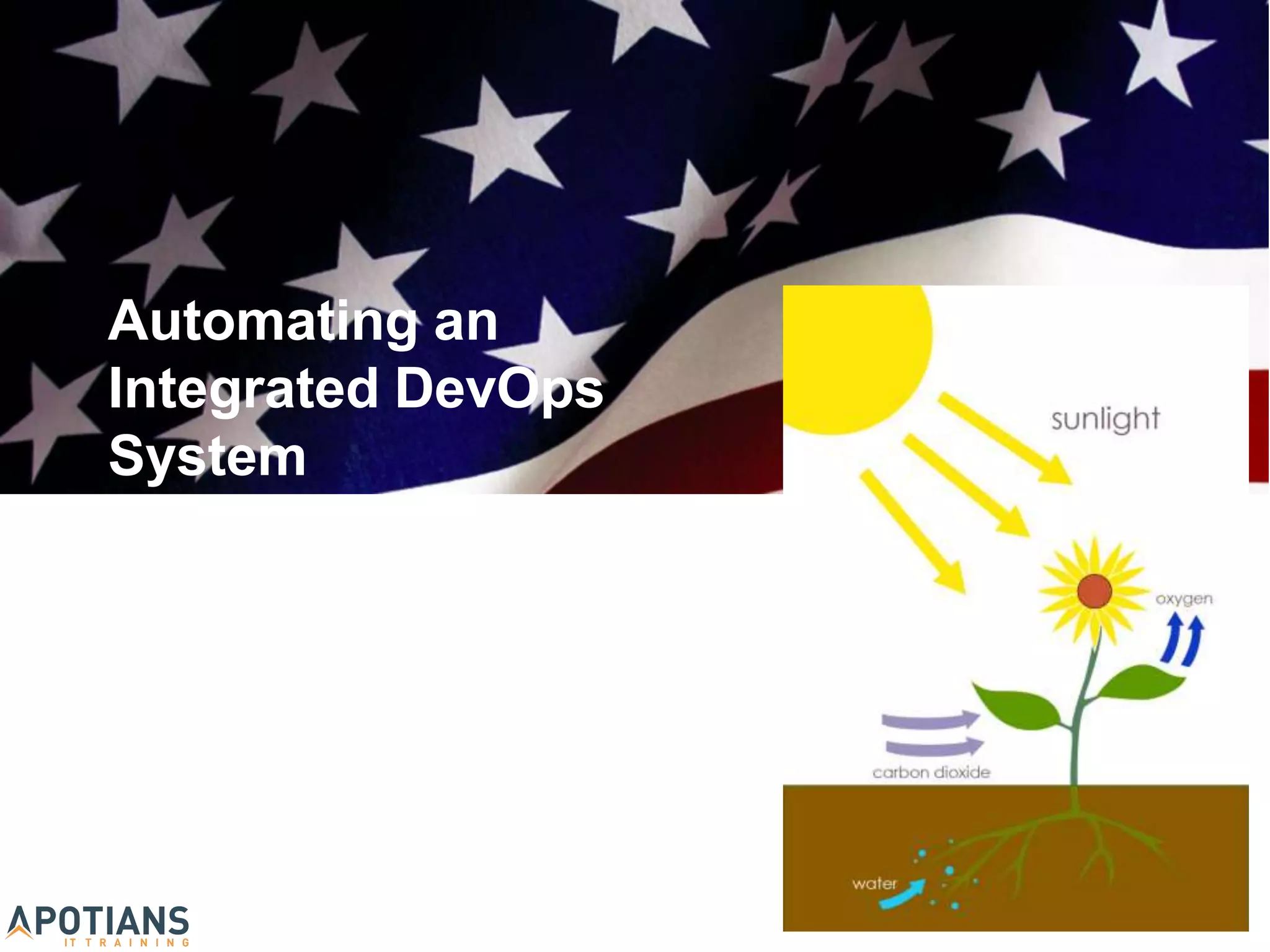 Automating an Integrated DevOps System

sunlight

oxygen

carbon dioxide

water

APOTIANS
IT TRAINING